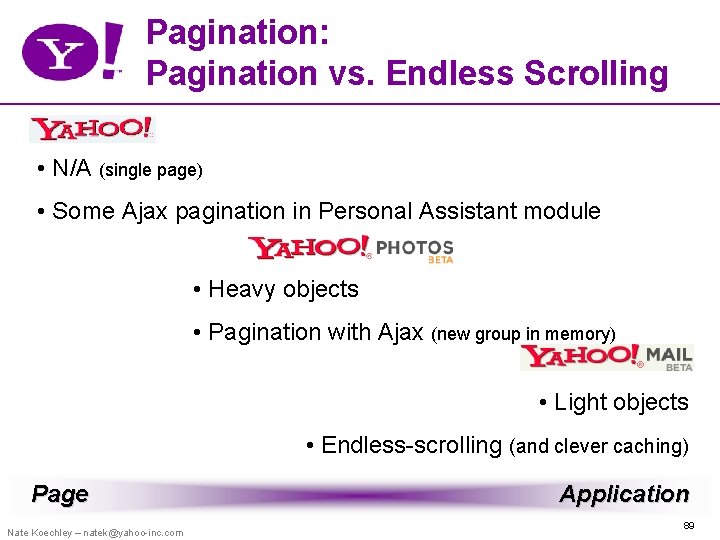 Y!

Pagination:
Pagination vs. Endless Scrolling

YAHOO!

• N/A (single page)

• Some Ajax pagination in Personal Assistant module

YAHOO! PHOTOS BETA

• Heavy objects

• Pagination with Ajax (new group in memory)

YAHOO! MAIL BETA

• Light objects

• Endless-scrolling (and clever caching)

Page

Application

Nate Koechley – natek@yahoo-inc.com

89